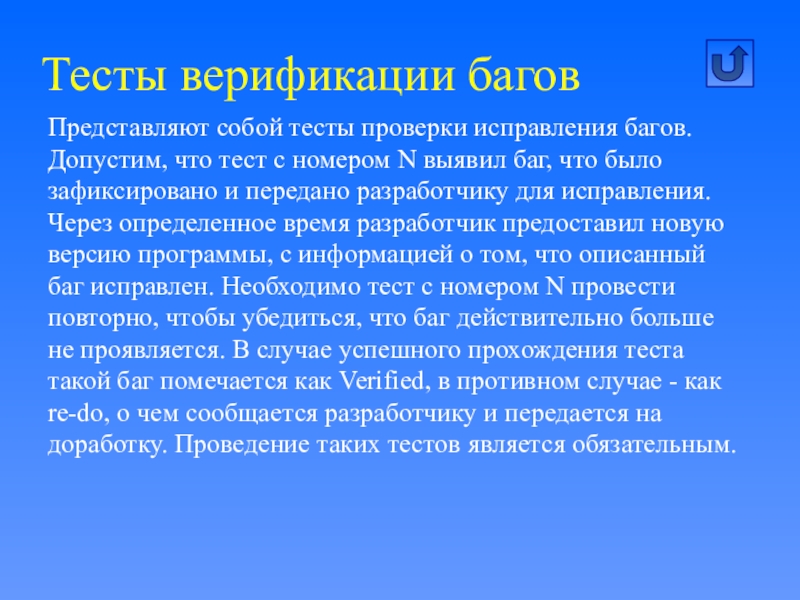 Тесты верификации багов

Представляют собой тесты проверки исправления багов. Допустим, что тест с номером N выявил баг, что было зафиксировано и передано разработчику для исправления. Через определенное время разработчик предоставил новую версию программы, с информацией о том, что описанный баг исправлен. Необходимо тест с номером N провести повторно, чтобы убедиться, что баг действительно больше не проявляется. В случае успешного прохождения теста такой баг помечается как Verified, в противном случае - как re-do, о чем сообщается разработчику и передается на доработку. Проведение таких тестов является обязательным.